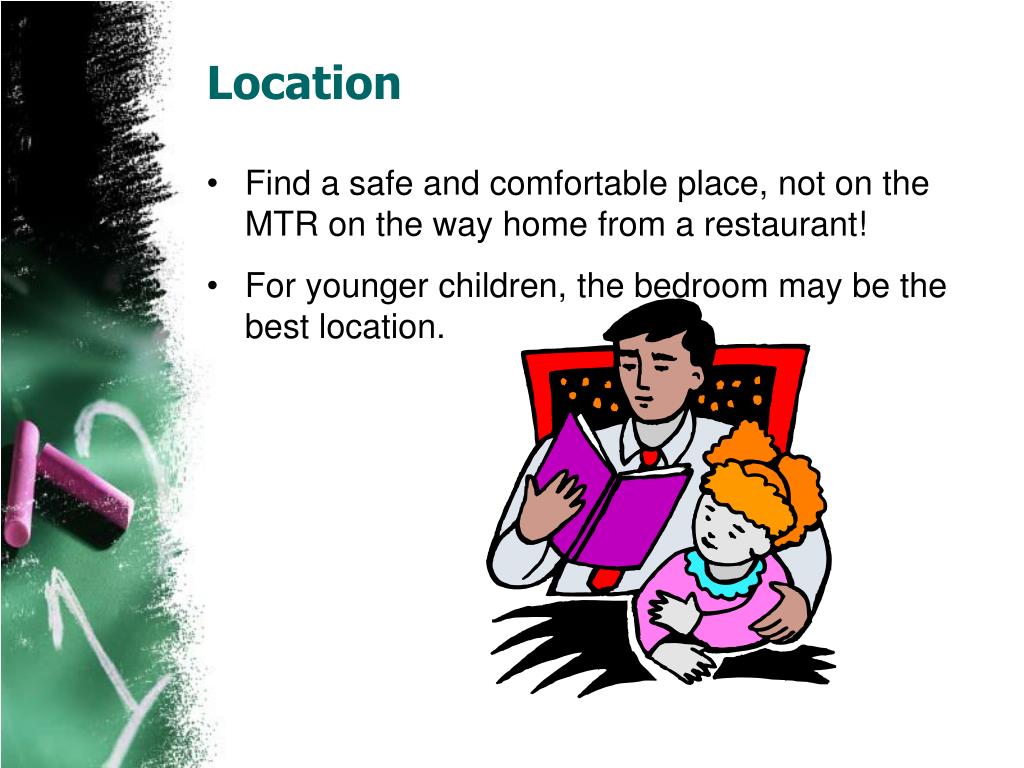 Location

• Find a safe and comfortable place, not on the MTR on the way home from a restaurant!

• For younger children, the bedroom may be the best location.